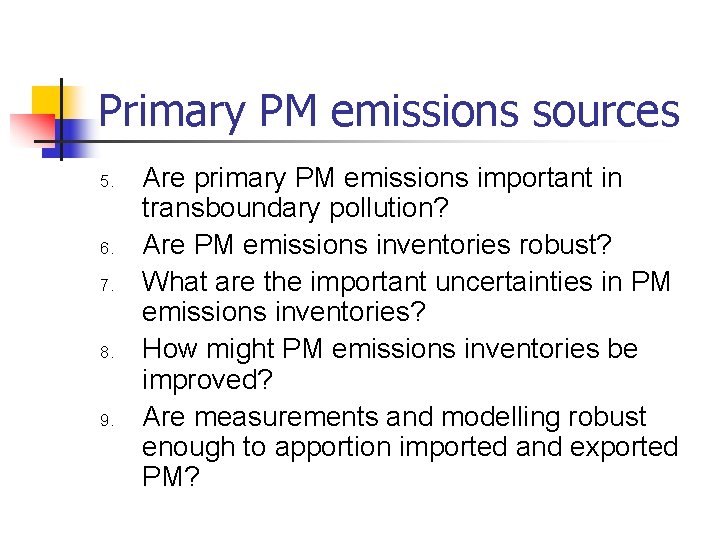 Primary PM emissions sources

5. Are primary PM emissions important in transboundary pollution?
6. Are PM emissions inventories robust?
7. What are the important uncertainties in PM emissions inventories?
8. How might PM emissions inventories be improved?
9. Are measurements and modelling robust enough to apportion imported and exported PM?